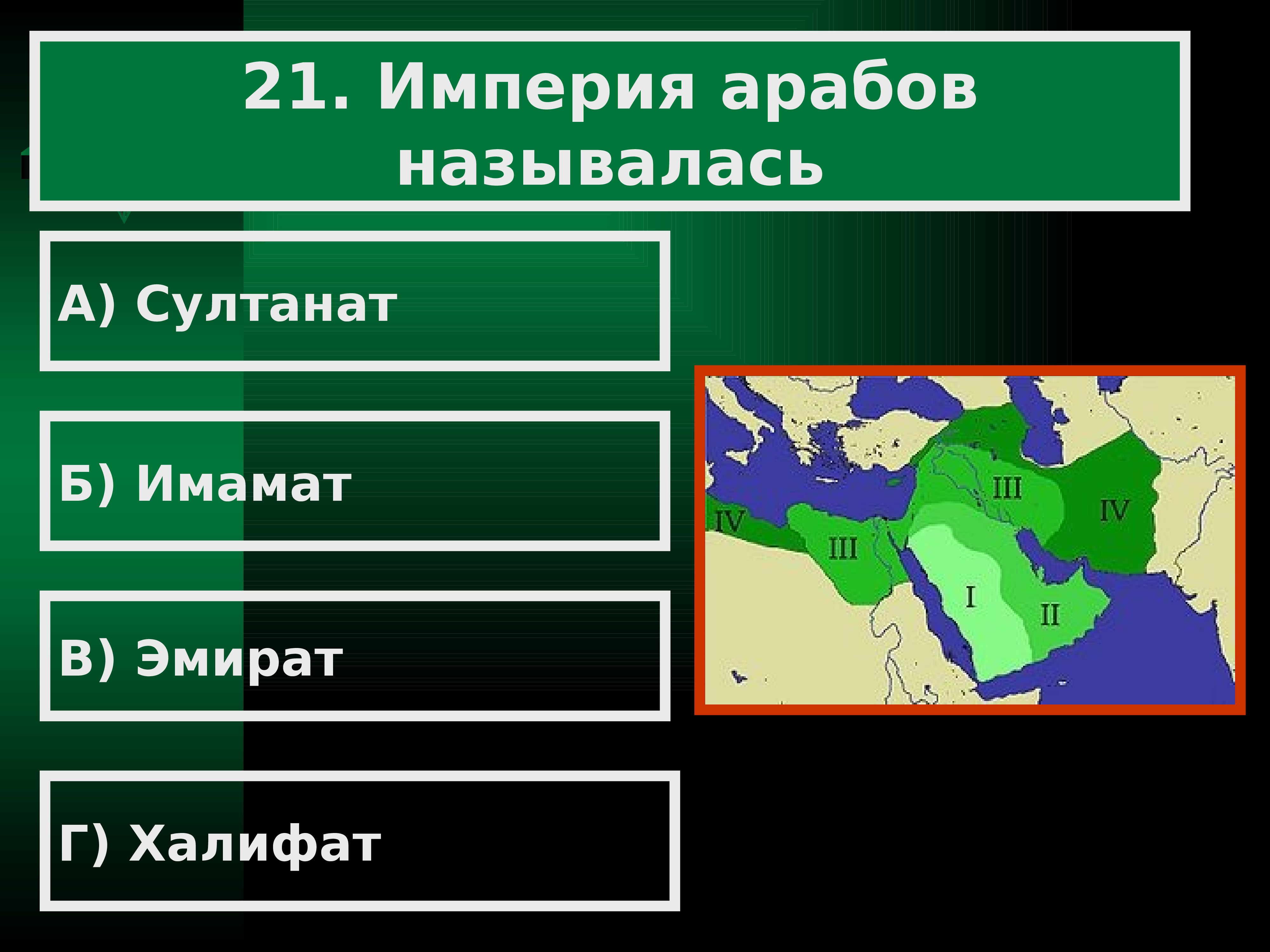 21. Империя арабов называлась

А) Султанат

Б) Имамат

В) Эмират

Г) Халифат

IV
III
III
IV
I
II